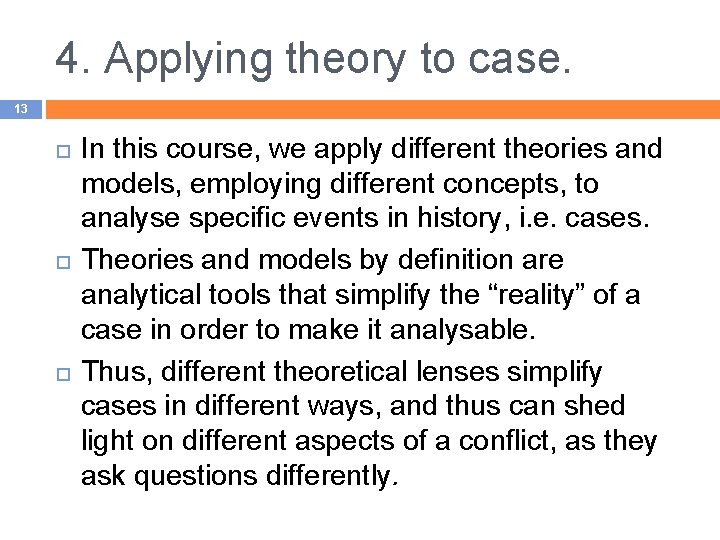 4. Applying theory to case.

13

In this course, we apply different theories and models, employing different concepts, to analyse specific events in history, i.e. cases.

Theories and models by definition are analytical tools that simplify the “reality” of a case in order to make it analysable.

Thus, different theoretical lenses simplify cases in different ways, and thus can shed light on different aspects of a conflict, as they ask questions differently.